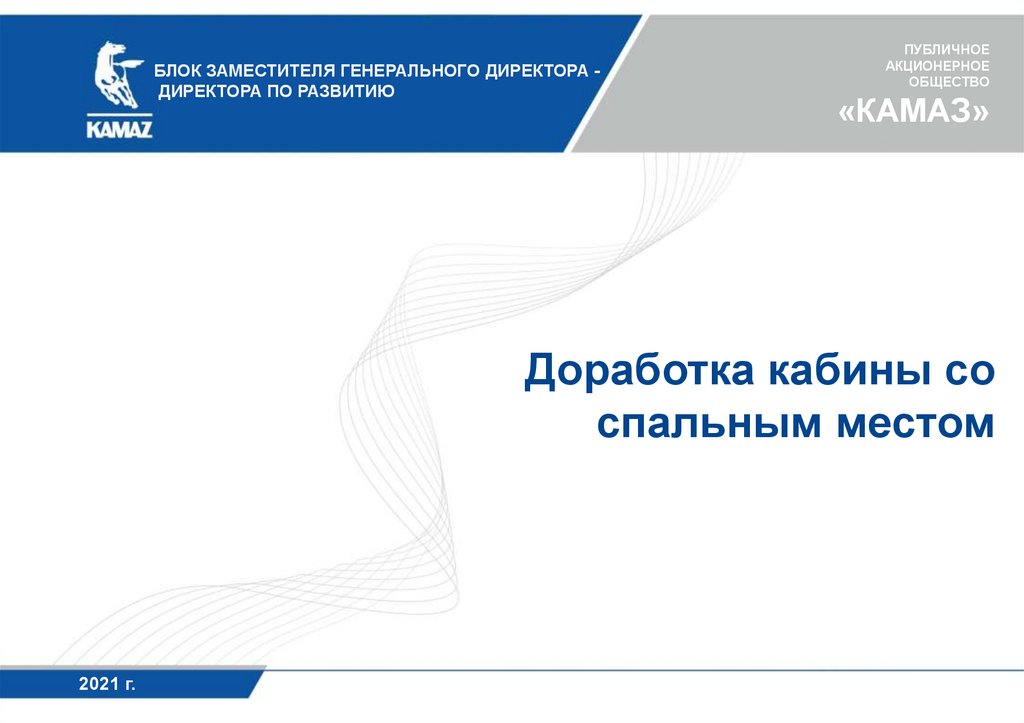 KAMAZ

БЛОК ЗАМЕСТИТЕЛЯ ГЕНЕРАЛЬНОГО ДИРЕКТОРА - ДИРЕКТОРА ПО РАЗВИТИЮ

ПУБЛИЧНОЕ АКЦИОНЕРНОЕ ОБЩЕСТВО

«КАМАЗ»

Доработка кабины со спальным местом

2021 г.